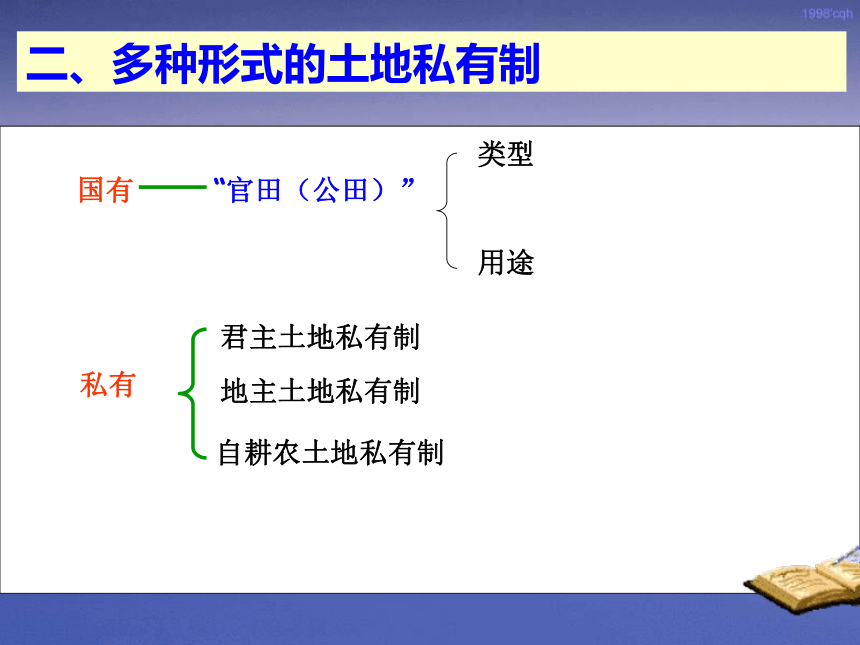 1998'cqh

二、多种形式的土地私有制

国有——“官田（公田）”

类型

用途

私有

君主土地私有制

地主土地私有制

自耕农土地私有制